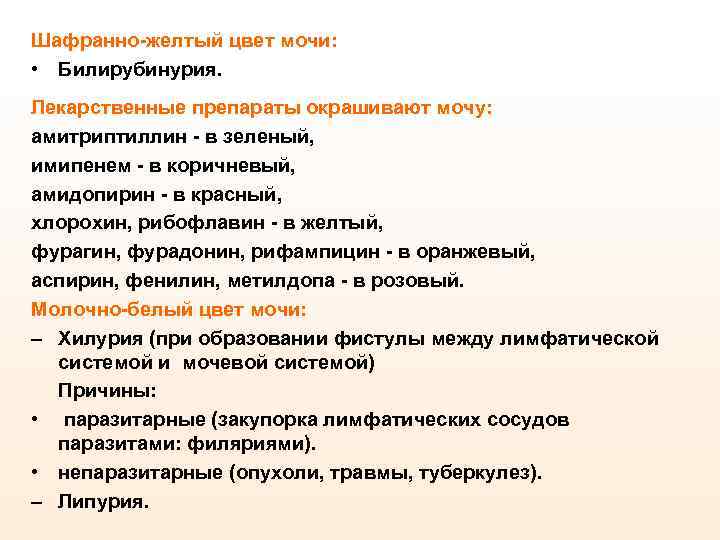 Шафранно-желтый цвет мочи:
• Билирубинурия.

Лекарственные препараты окрашивают мочу:
амитриптиллин - в зеленый,
имипенем - в коричневый,
амидопирин - в красный,
хлорохин, рибофлавин - в желтый,
фурагин, фурадонин, рифампицин - в оранжевый,
аспирин, фенилин, метилдопа - в розовый.
Молочно-белый цвет мочи:
– Хилурия (при образовании фистулы между лимфатической системой и мочевой системой)
Причины:
• паразитарные (закупорка лимфатических сосудов паразитами: филяриями).
• непаразитарные (опухоли, травмы, туберкулез).
– Липурия.